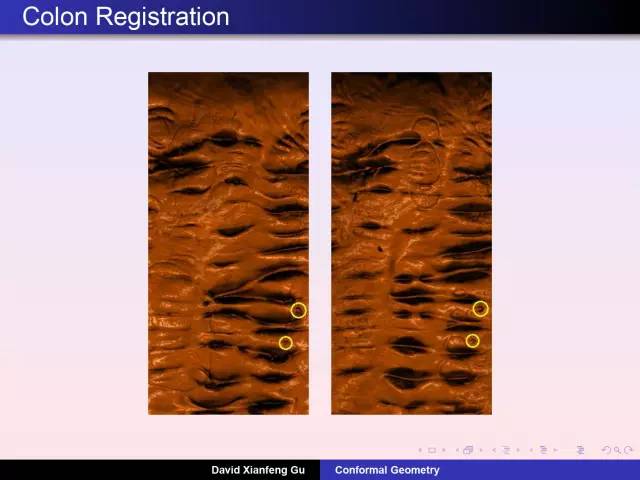 Colon Registration

David Xianfeng Gu Conformal Geometry